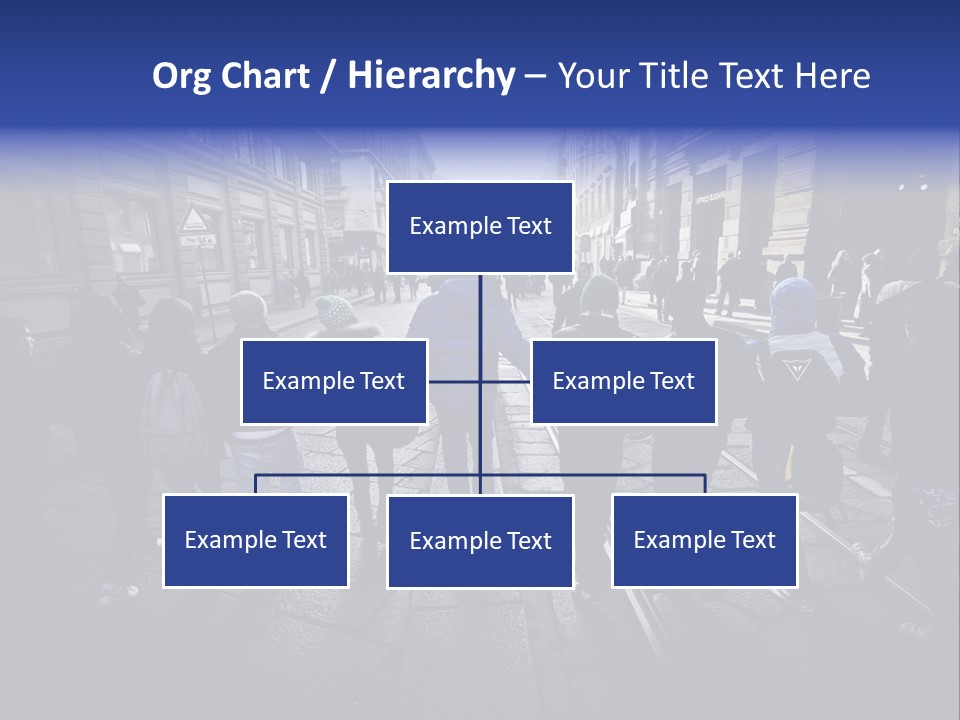 Org Chart / Hierarchy – Your Title Text Here

Example Text

Example Text

Example Text

Example Text

Example Text

Example Text